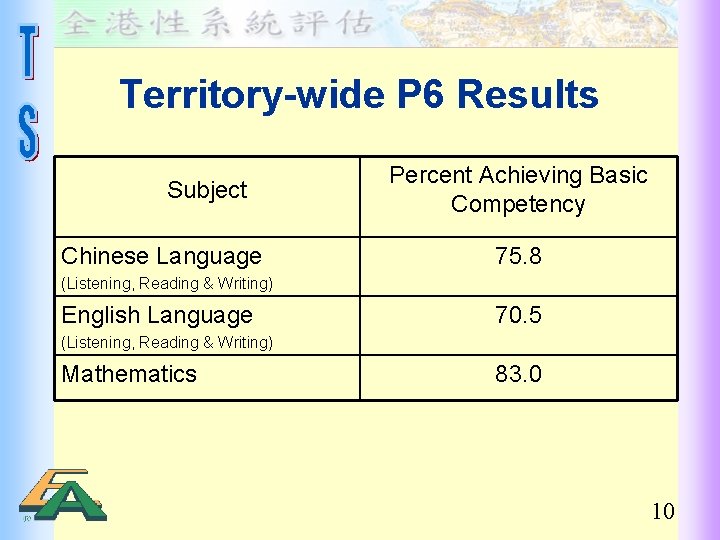 全港性系統評估

T
S

Territory-wide P6 Results

| Subject | Percent Achieving Basic Competency |
|---|---|
| Chinese Language (Listening, Reading & Writing) | 75.8 |
| English Language (Listening, Reading & Writing) | 70.5 |
| Mathematics | 83.0 |

EA

10